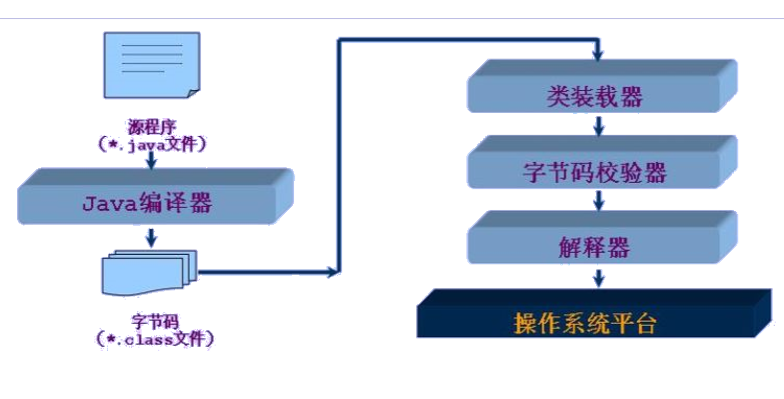 源程序
（*.java文件）

Java编译器

字节码
（*.class文件）

类装载器

字节码校验器

解释器

操作系统平台